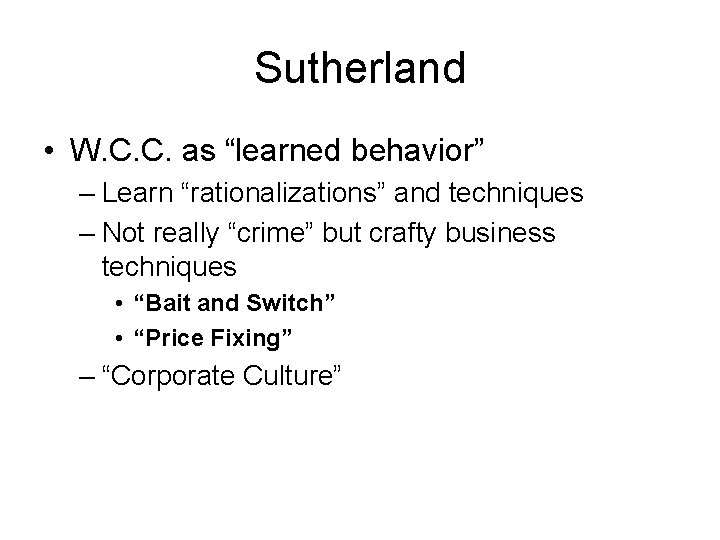 Sutherland

• W.C.C. as “learned behavior”
– Learn “rationalizations” and techniques
– Not really “crime” but crafty business techniques
• “Bait and Switch”
• “Price Fixing”
– “Corporate Culture”